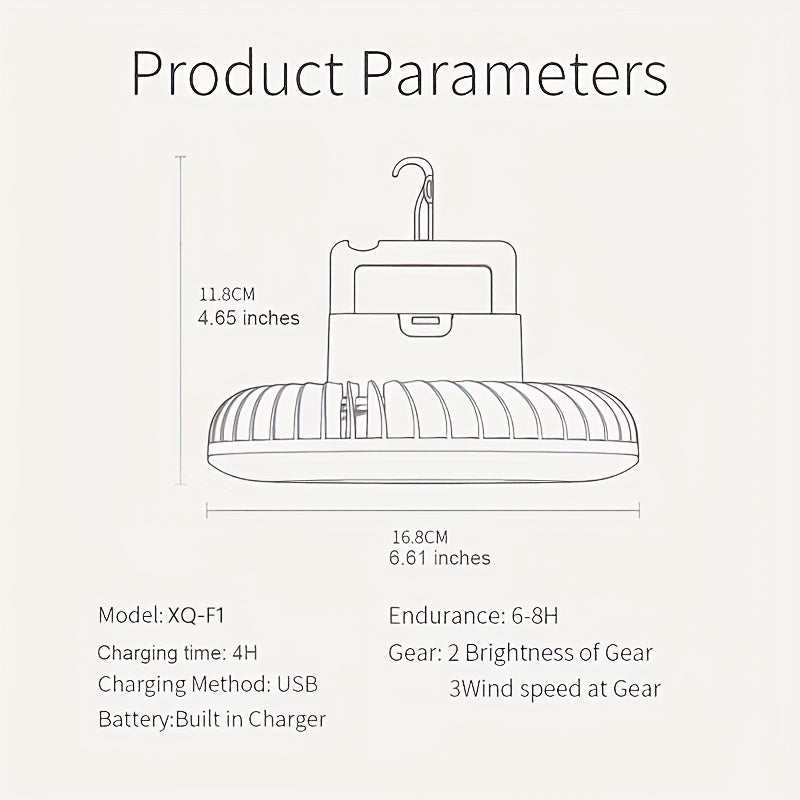 Product Parameters

11.8CM
4.65 inches

16.8CM
6.61 inches

Model: XQ-F1
Charging time: 4H
Charging Method: USB
Battery:Built in Charger

Endurance: 6-8H
Gear: 2 Brightness of Gear
3Wind speed at Gear